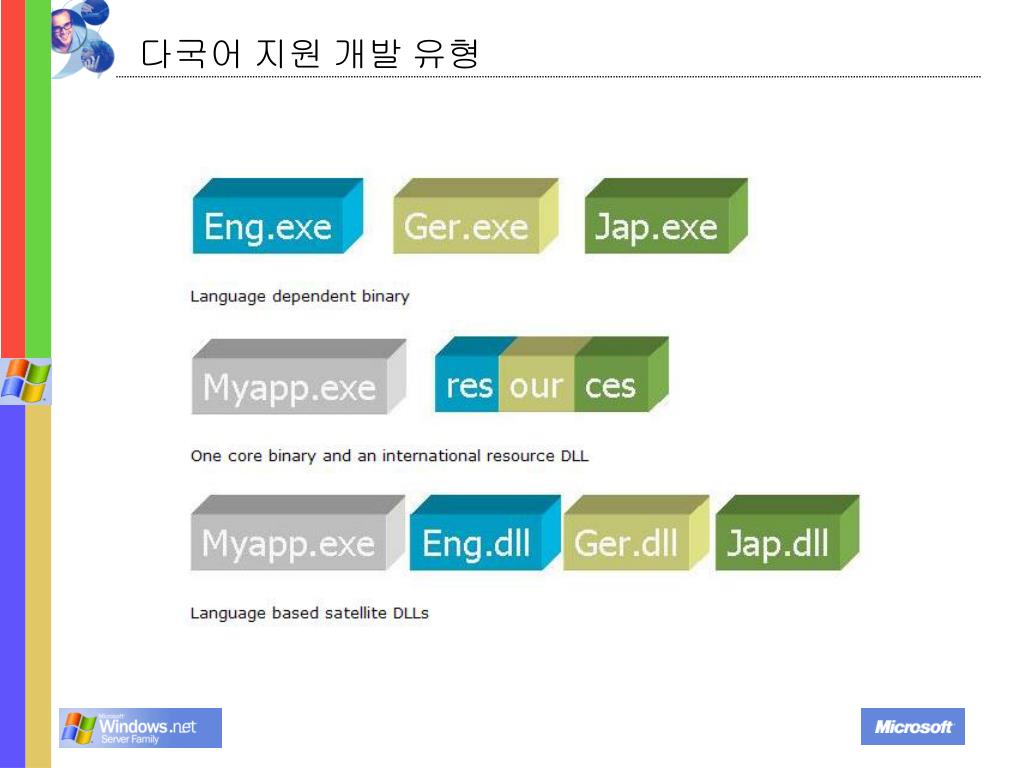 다국어 지원 개발 유형

Eng.exe Ger.exe Jap.exe

Language dependent binary

Myapp.exe res our ces

One core binary and an international resource DLL

Myapp.exe Eng.dll Ger.dll Jap.dll

Language based satellite DLLs

Microsoft Windows.net Server Family

Microsoft